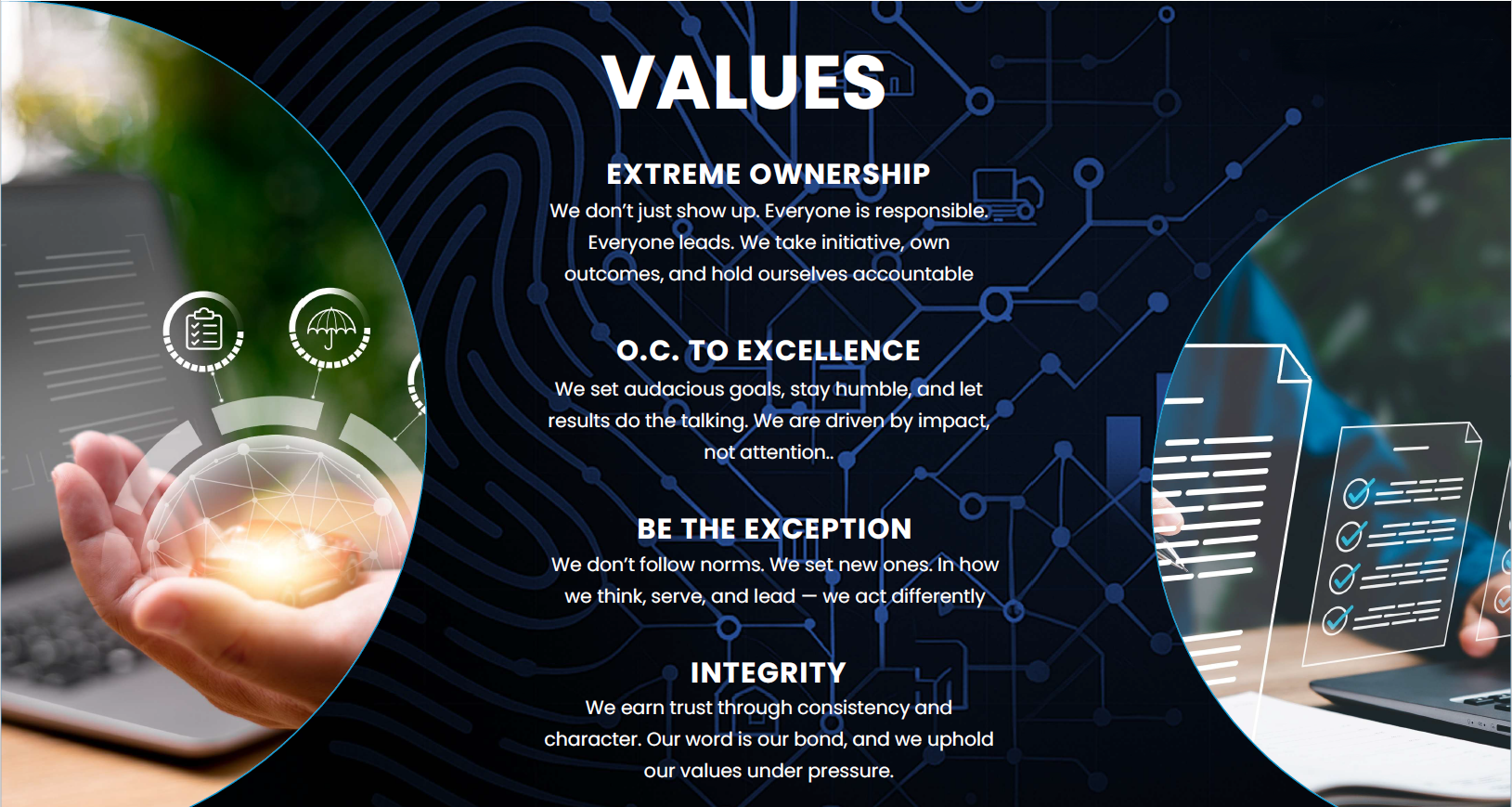 VALUES

EXTREME OWNERSHIP
We don't just show up. Everyone is responsible. Everyone leads. We take initiative, own outcomes, and hold ourselves accountable

O.C. TO EXCELLENCE
We set audacious goals, stay humble, and let results do the talking. We are driven by impact, not attention..

BE THE EXCEPTION
We don't follow norms. We set new ones. In how we think, serve, and lead — we act differently

INTEGRITY
We earn trust through consistency and character. Our word is our bond, and we uphold our values under pressure.